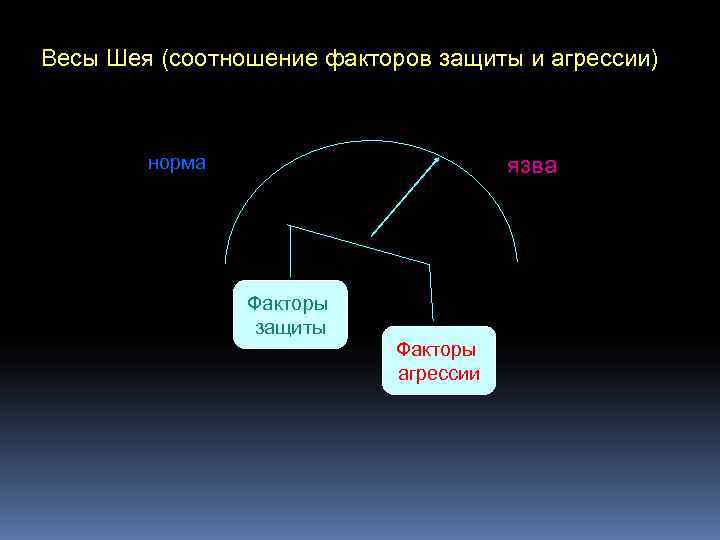 Весы Шея (соотношение факторов защиты и агрессии)

норма

язва

Факторы защиты

Факторы агрессии